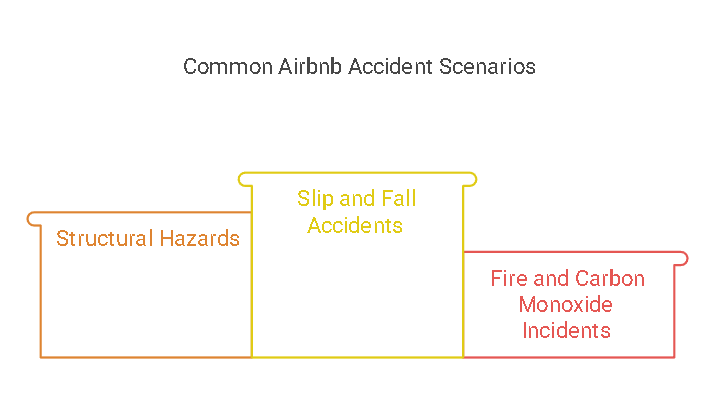 Common Airbnb Accident Scenarios

Structural Hazards

Slip and Fall Accidents

Fire and Carbon Monoxide Incidents